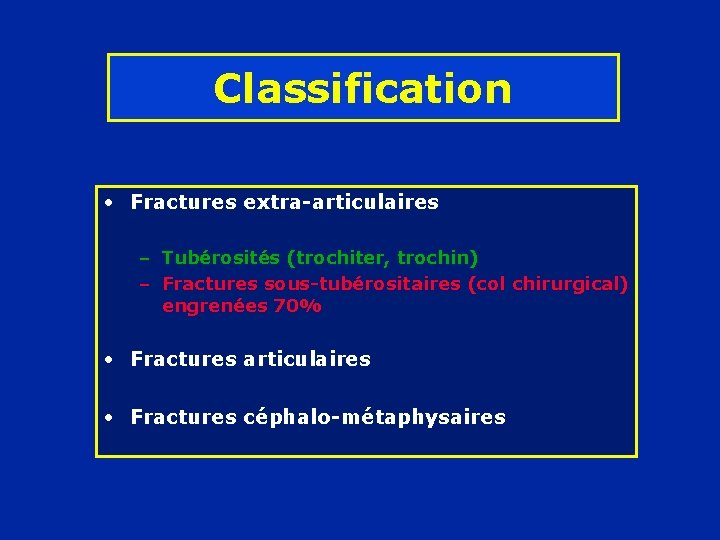 Classification

• Fractures extra-articulaires

– Tubérosités (trochiter, trochin)
– Fractures sous-tubérositaires (col chirurgical) engrenées 70%

• Fractures articulaires

• Fractures céphalo-métaphysaires